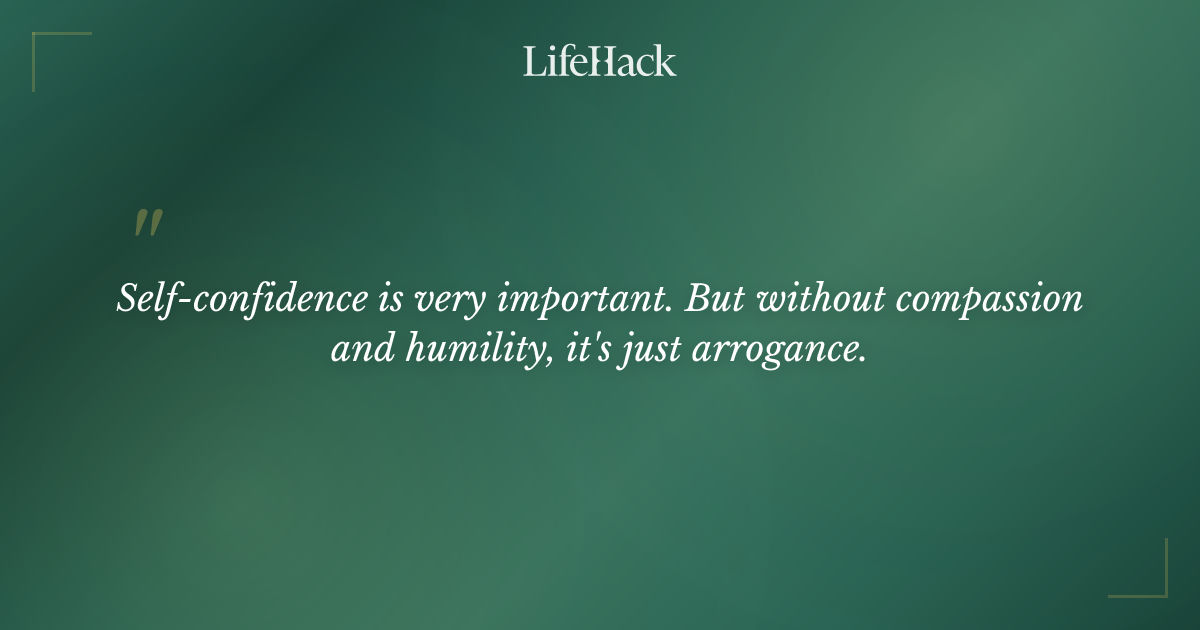 LifeHack

"

Self-confidence is very important. But without compassion and humility, it's just arrogance.